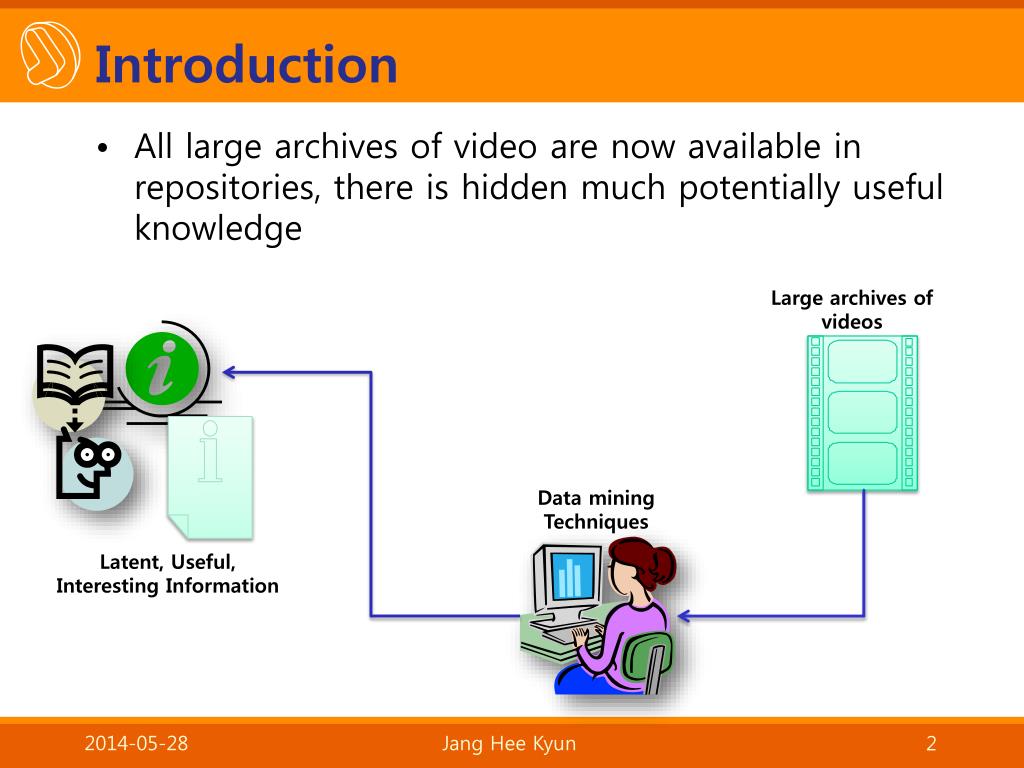 Introduction

• All large archives of video are now available in repositories, there is hidden much potentially useful knowledge

Large archives of videos

Data mining Techniques

Latent, Useful, Interesting Information

2014-05-28

Jang Hee Kyun

2